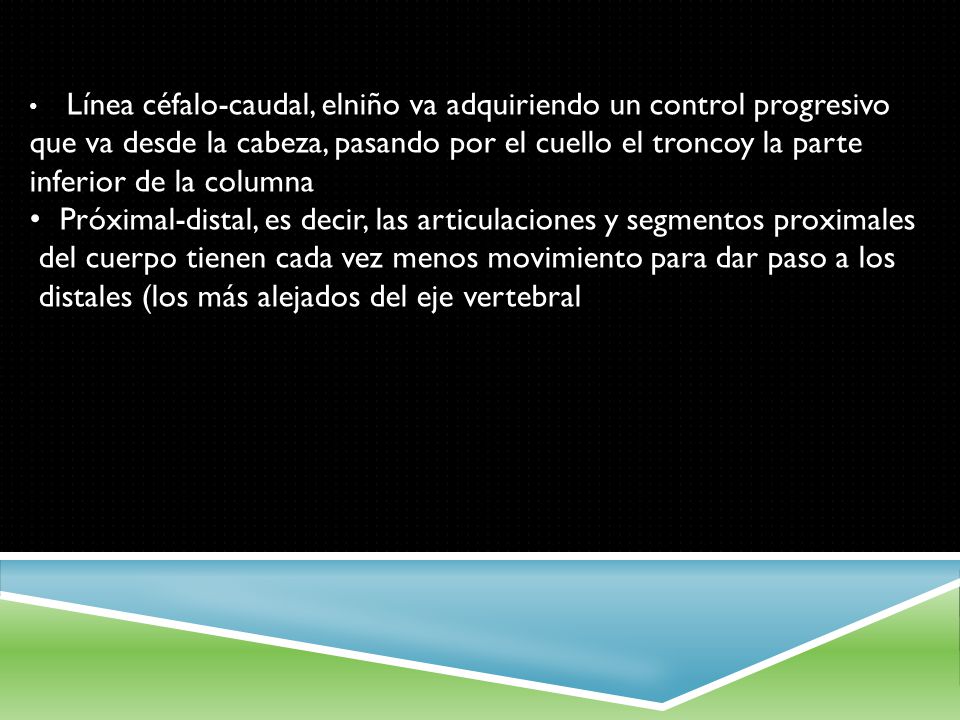 • Línea céfalo-caudal, elniño va adquiriendo un control progresivo que va desde la cabeza, pasando por el cuello el troncoy la parte inferior de la columna

• Próximal-distal, es decir, las articulaciones y segmentos proximales del cuerpo tienen cada vez menos movimiento para dar paso a los distales (los más alejados del eje vertebral